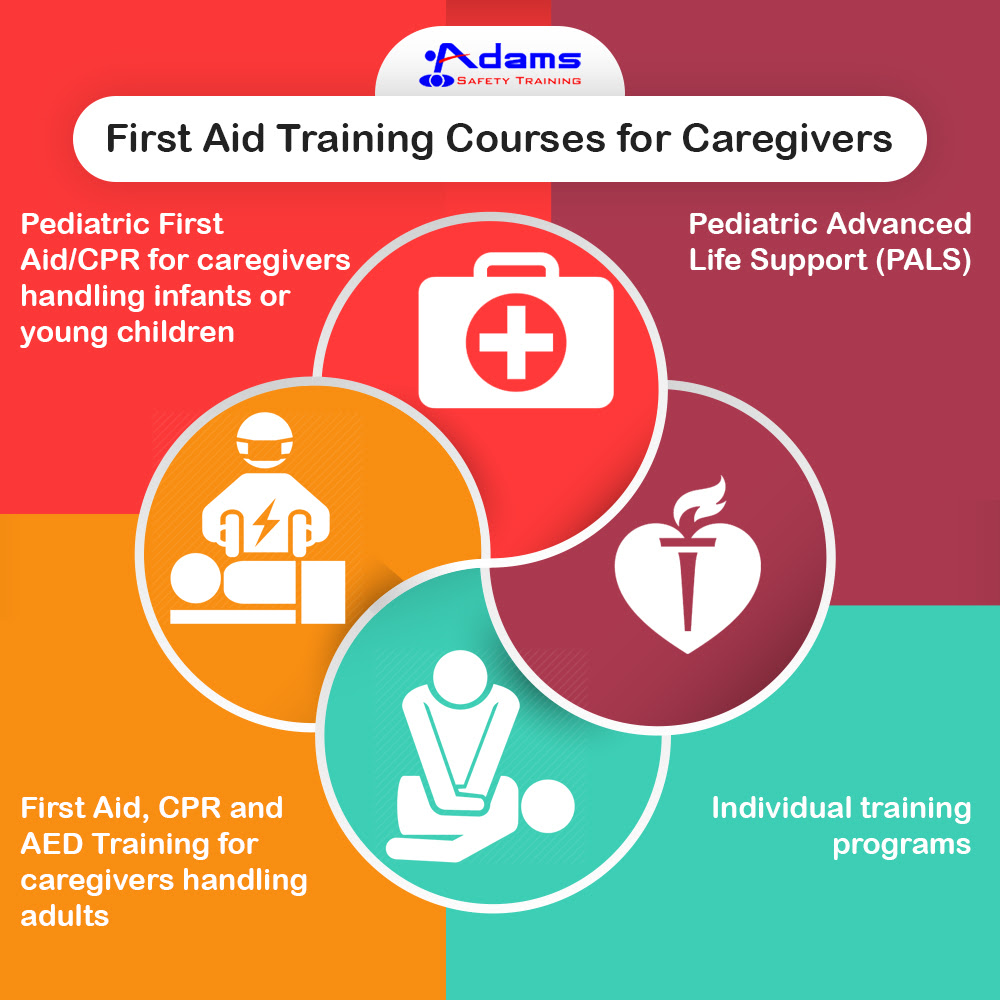 Adams
SAFETY TRAINING

First Aid Training Courses for Caregivers

Pediatric First Aid/CPR for caregivers handling infants or young children

Pediatric Advanced Life Support (PALS)

First Aid, CPR and AED Training for caregivers handling adults

Individual training programs